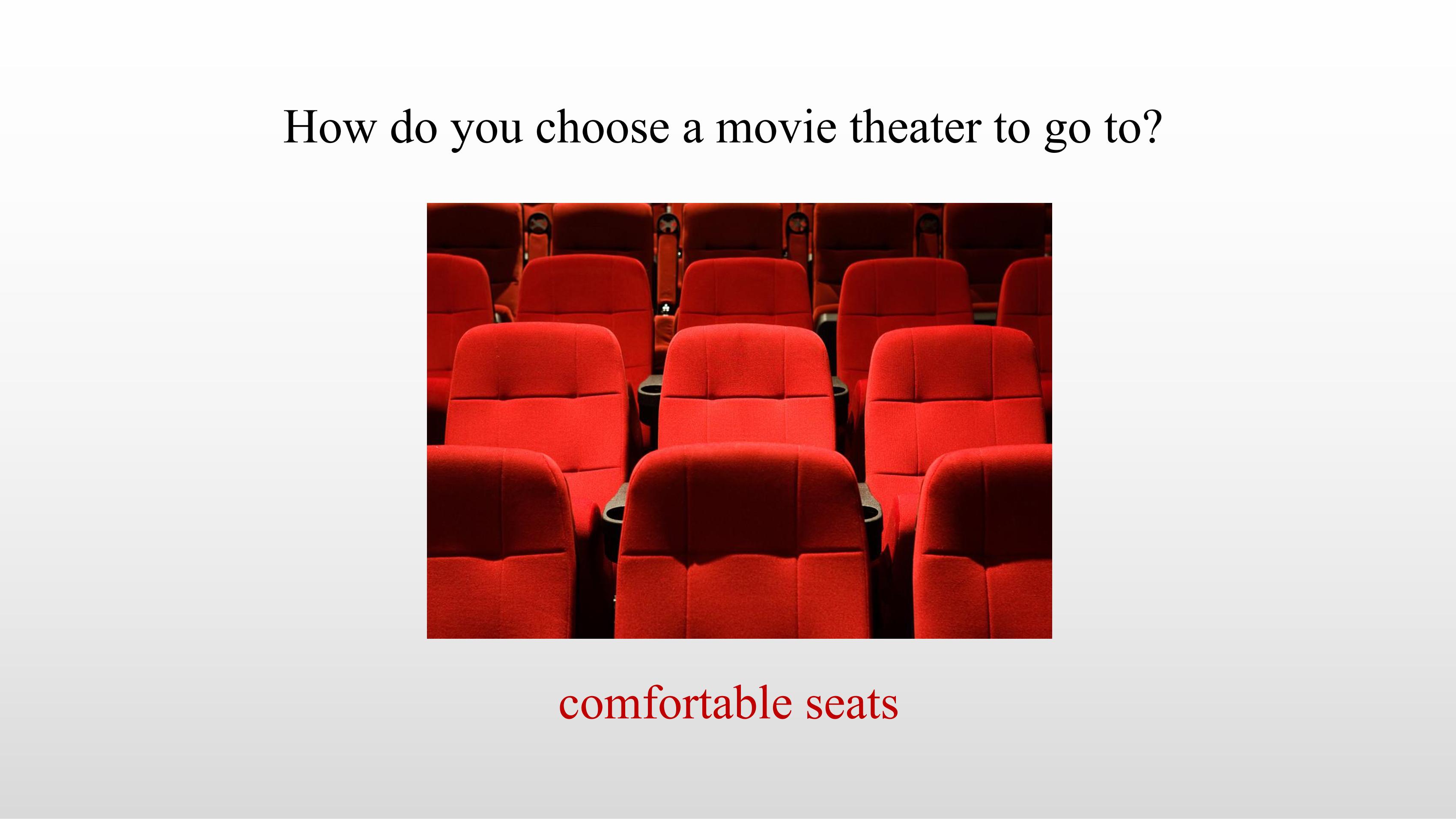 How do you choose a movie theater to go to?

comfortable seats